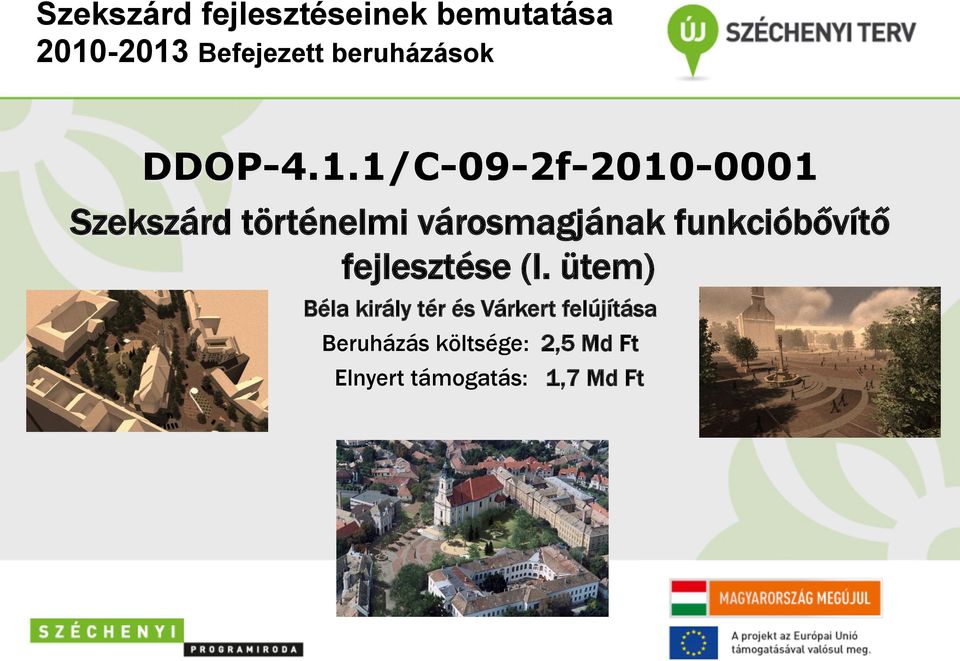 Szekszárd fejlesztéseinek bemutatása
2010-2013 Befejezett beruházások

ÚJ SZÉCHENYI TERV

DDOP-4.1.1/C-09-2f-2010-0001

Szekszárd történelmi városmagjának funkcióbővítő fejlesztése (I. ütem)

Béla király tér és Várkert felújítása

Beruházás költsége: 2,5 Md Ft

Elnyert támogatás: 1,7 Md Ft

SZÉCHENYI PROGRAMIRODA

MAGYARORSZÁG MEGÚJUL

A projekt az Európai Unió támogatásával valósul meg.